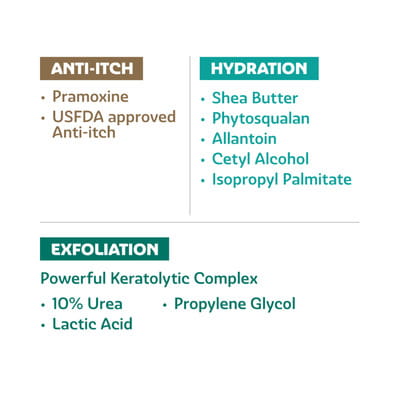 ANTI-ITCH

• Pramoxine
• USFDA approved Anti-itch

HYDRATION

• Shea Butter
• Phytosqualan
• Allantoin
• Cetyl Alcohol
• Isopropyl Palmitate

EXFOLIATION

Powerful Keratolytic Complex

• 10% Urea
• Lactic Acid
• Propylene Glycol